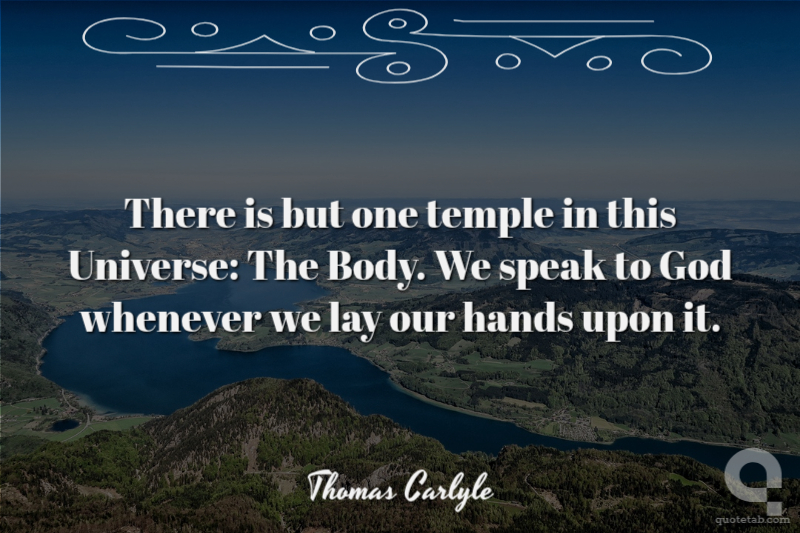 There is but one temple in this Universe: The Body. We speak to God whenever we lay our hands upon it.

Thomas Carlyle

quotetab.com